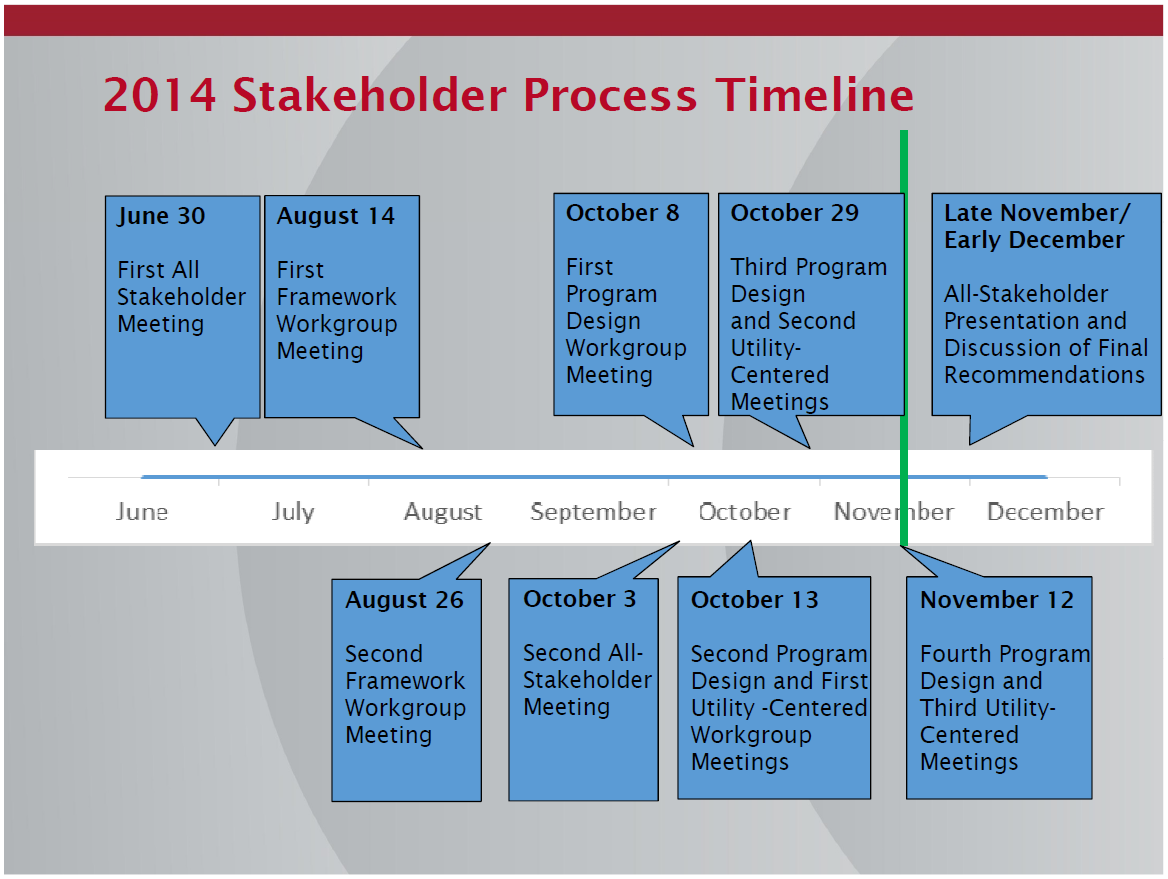 2014 Stakeholder Process Timeline

June 30

First All Stakeholder Meeting

August 14

First Framework Workgroup Meeting

October 8

First Program Design Workgroup Meeting

October 29

Third Program Design and Second Utility-Centered Meetings

Late November/ Early December

All-Stakeholder Presentation and Discussion of Final Recommendations

June July August September October November December

August 26

Second Framework Workgroup Meeting

October 3

Second All-Stakeholder Meeting

October 13

Second Program Design and First Utility -Centered Workgroup Meetings

November 12

Fourth Program Design and Third Utility-Centered Meetings